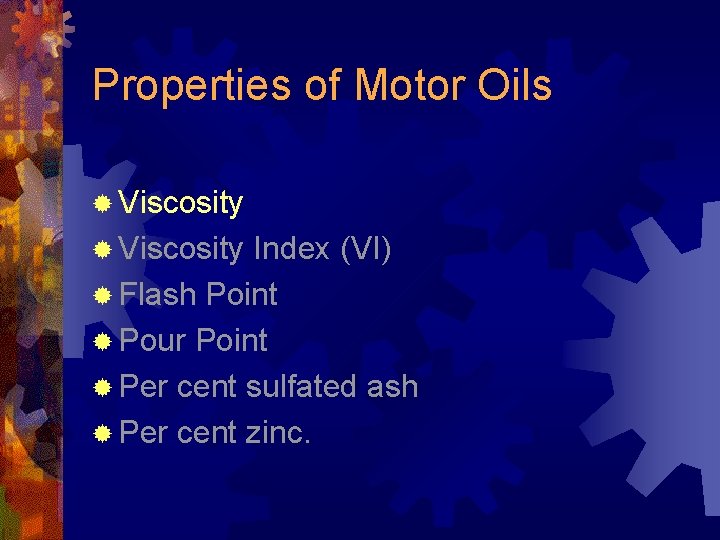 Properties of Motor Oils

Viscosity
Viscosity Index (VI)
Flash Point
Pour Point
Per cent sulfated ash
Per cent zinc.